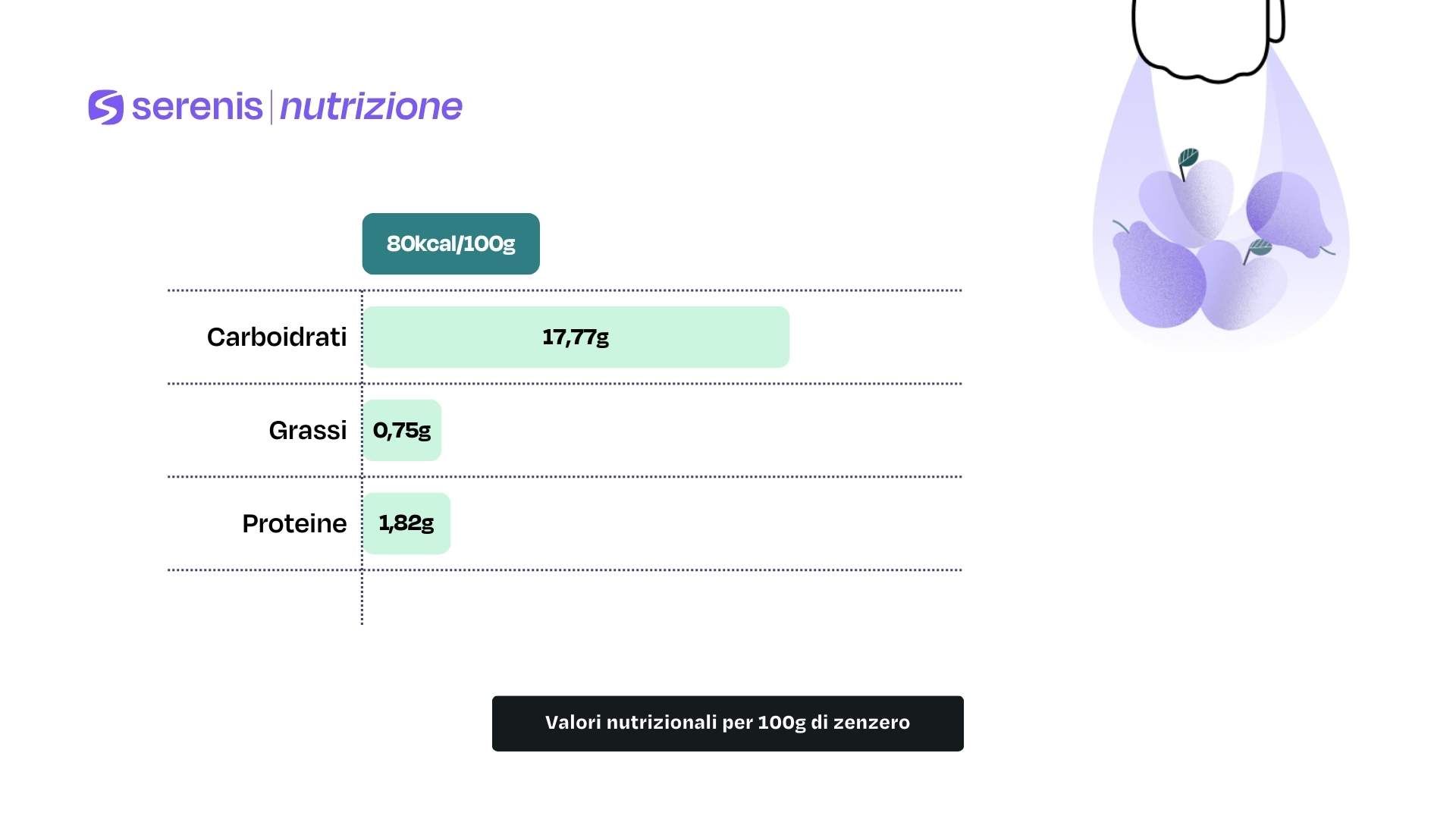 serenis | nutrizione

80kcal/100g

Carboidrati 17,77g

Grassi 0,75g

Proteine 1,82g

Valori nutrizionali per 100g di zenzero